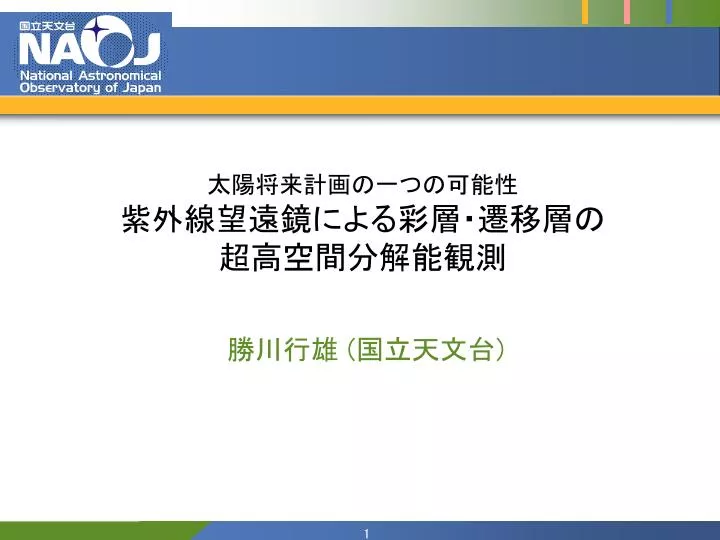 国立天文台
NAOJ
National Astronomical Observatory of Japan

太陽将来計画の一つの可能性
紫外線望遠鏡による彩層・遷移層の超高空間分解能観測

勝川行雄（国立天文台）

1